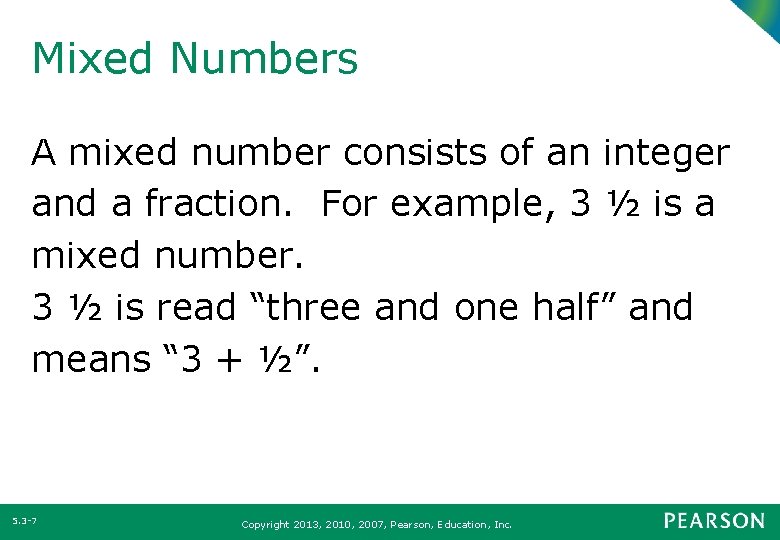 Mixed Numbers

A mixed number consists of an integer and a fraction. For example, 3 ½ is a mixed number.
3 ½ is read “three and one half” and means “3 + ½”.

5.3-7

Copyright 2013, 2010, 2007, Pearson, Education, Inc.

PEARSON